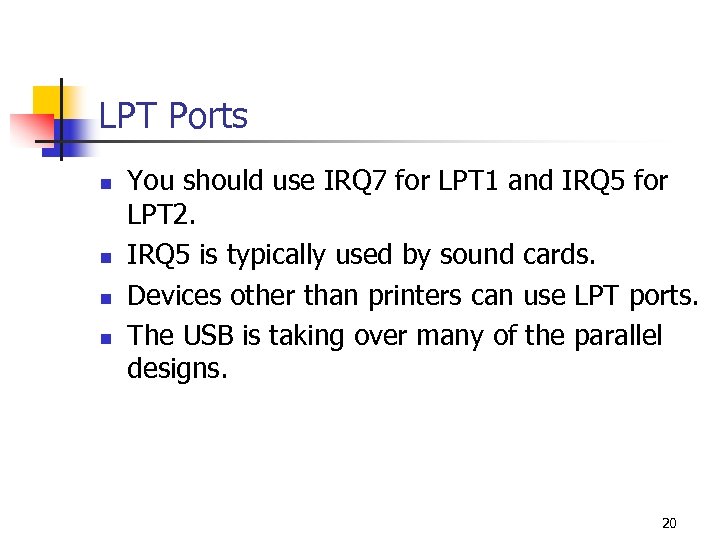 LPT Ports

- You should use IRQ7 for LPT1 and IRQ5 for LPT2.
- IRQ5 is typically used by sound cards.
- Devices other than printers can use LPT ports.
- The USB is taking over many of the parallel designs.

20